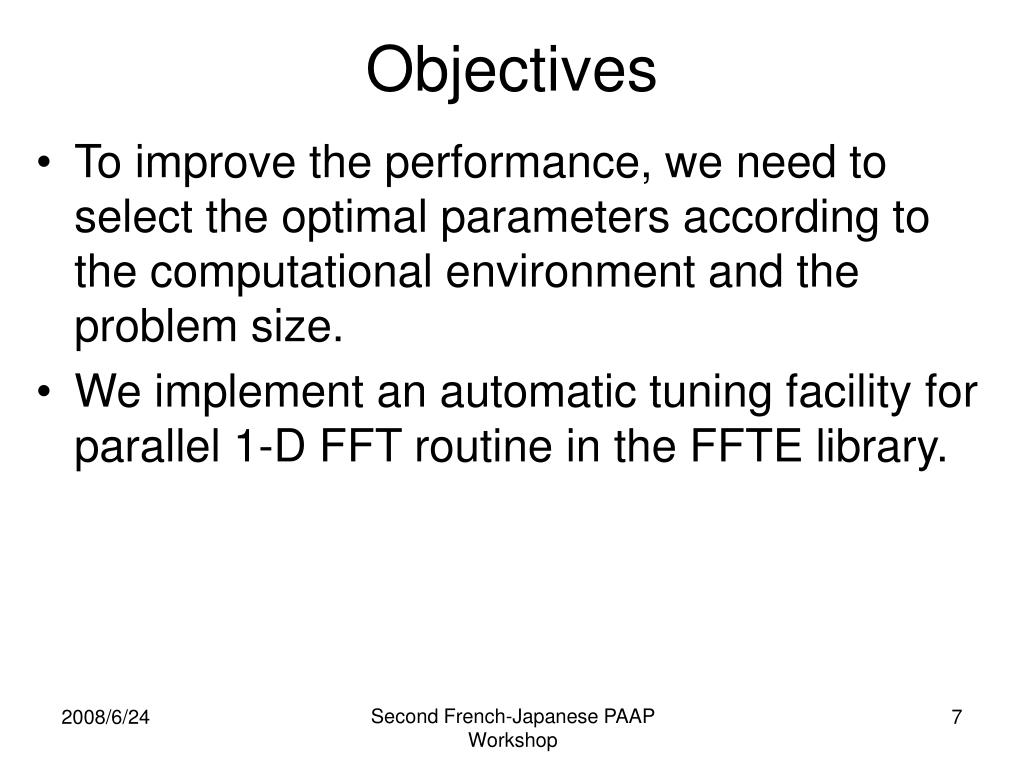 Objectives

• To improve the performance, we need to select the optimal parameters according to the computational environment and the problem size.
• We implement an automatic tuning facility for parallel 1-D FFT routine in the FFTE library.

2008/6/24

Second French-Japanese PAAP Workshop

7